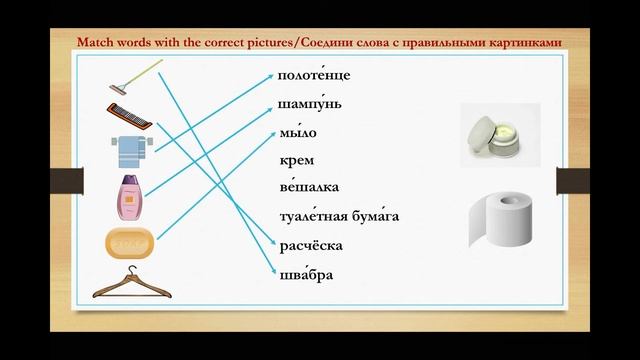 Match words with the correct pictures/Соедини слова с правильными картинками

полоте́нце

шампу́нь

мы́ло

крем

ве́шалка

туале́тная бума́га

расчёска

шва́бра